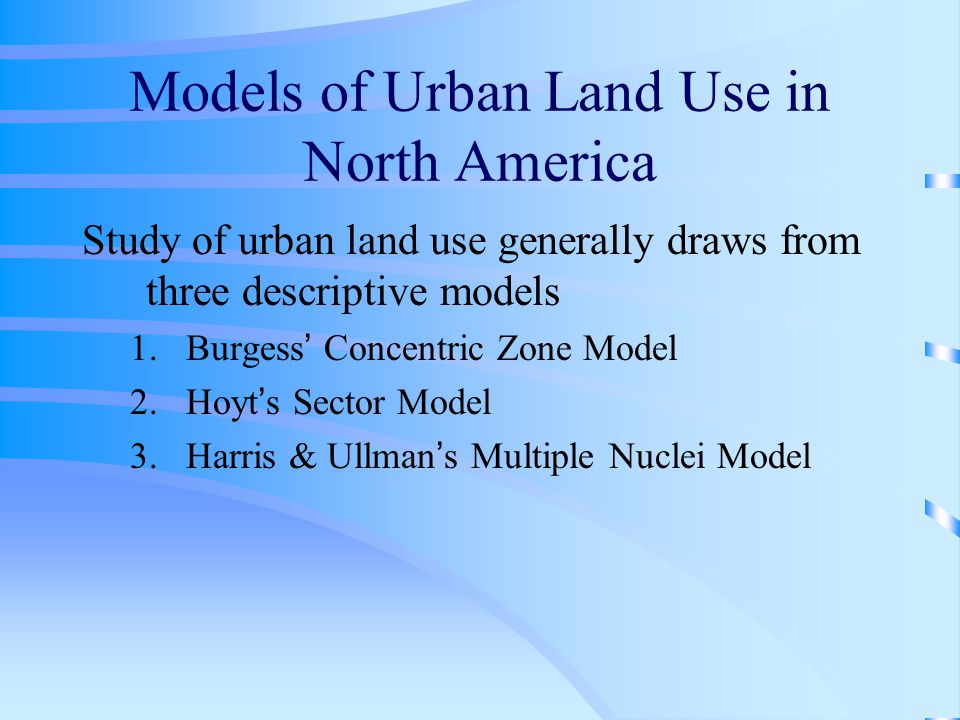 Models of Urban Land Use in North America

Study of urban land use generally draws from three descriptive models

1. Burgess' Concentric Zone Model
2. Hoyt's Sector Model
3. Harris & Ullman's Multiple Nuclei Model